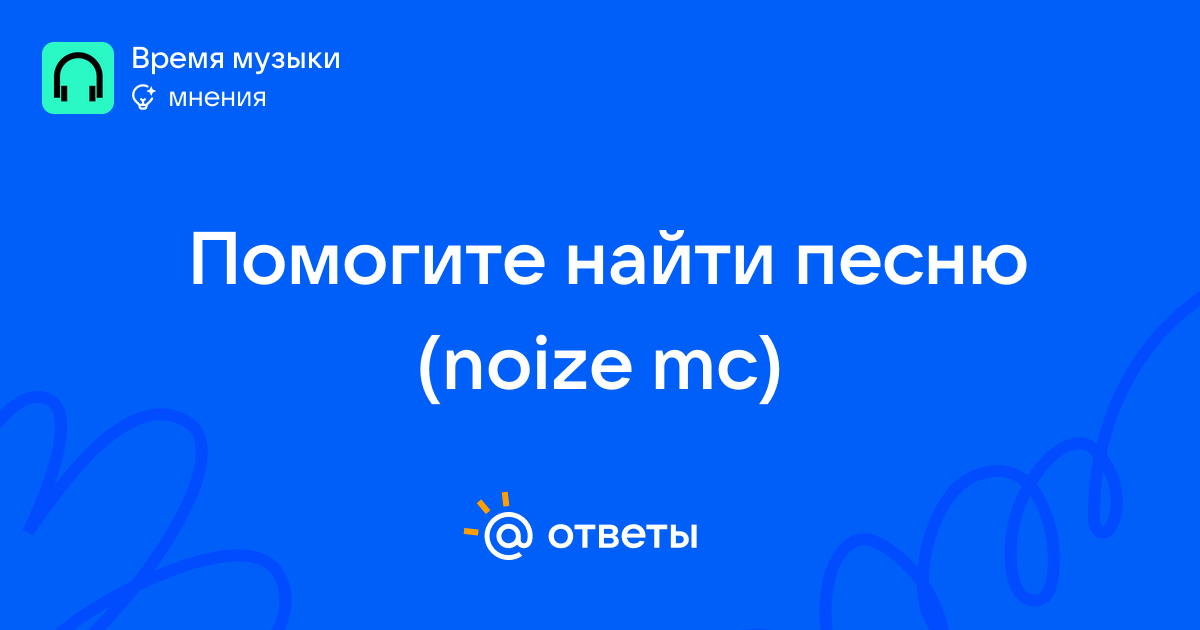 Время музыки
мнения

Помогите найти песню (noize mc)

@ ответы